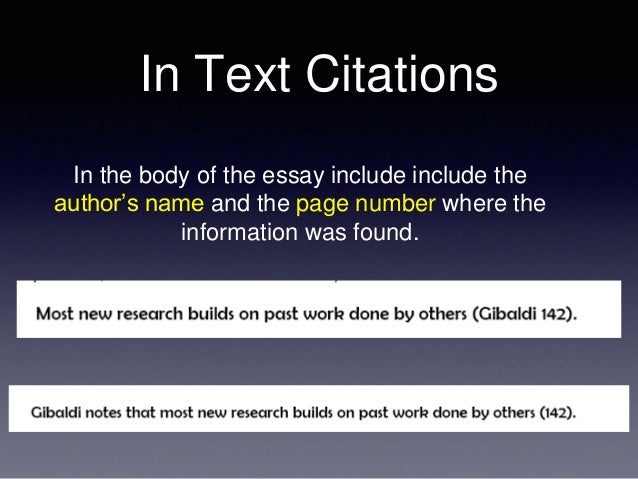 In Text Citations

In the body of the essay include include the author's name and the page number where the information was found.

Most new research builds on past work done by others (Gibaldi 142).

Gibaldi notes that most new research builds on past work done by others (142).